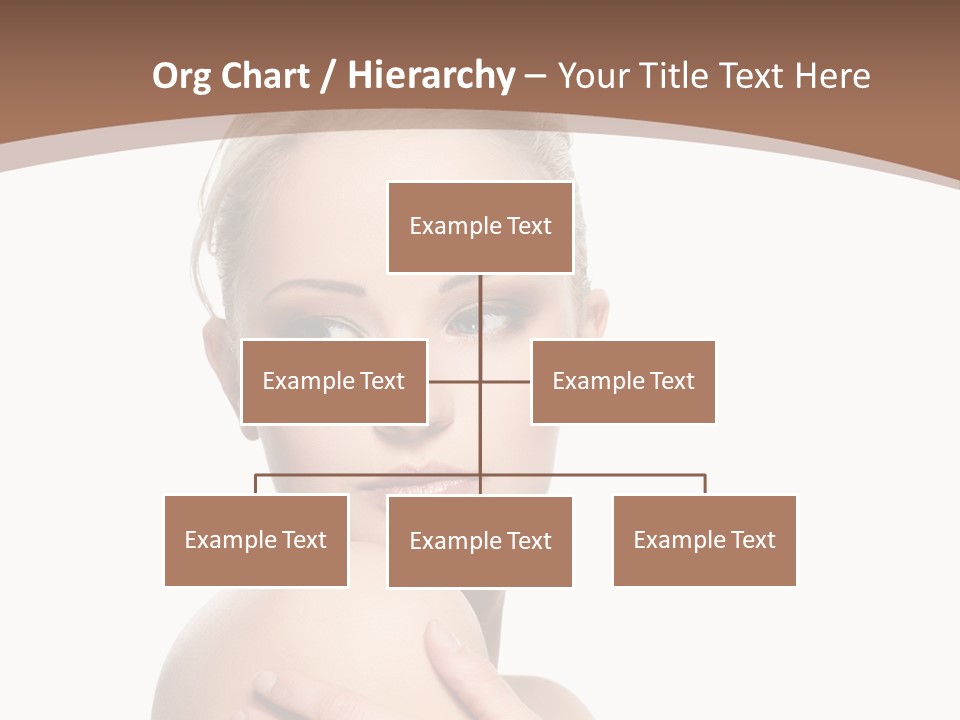 Org Chart / Hierarchy – Your Title Text Here

Example Text

Example Text

Example Text

Example Text

Example Text

Example Text